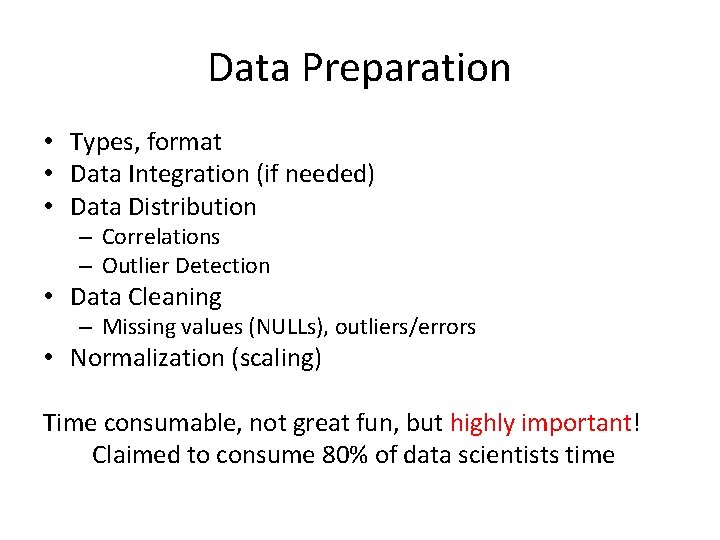 Data Preparation

• Types, format
• Data Integration (if needed)
• Data Distribution
  – Correlations
  – Outlier Detection
• Data Cleaning
  – Missing values (NULLs), outliers/errors
• Normalization (scaling)

Time consumable, not great fun, but highly important!
Claimed to consume 80% of data scientists time